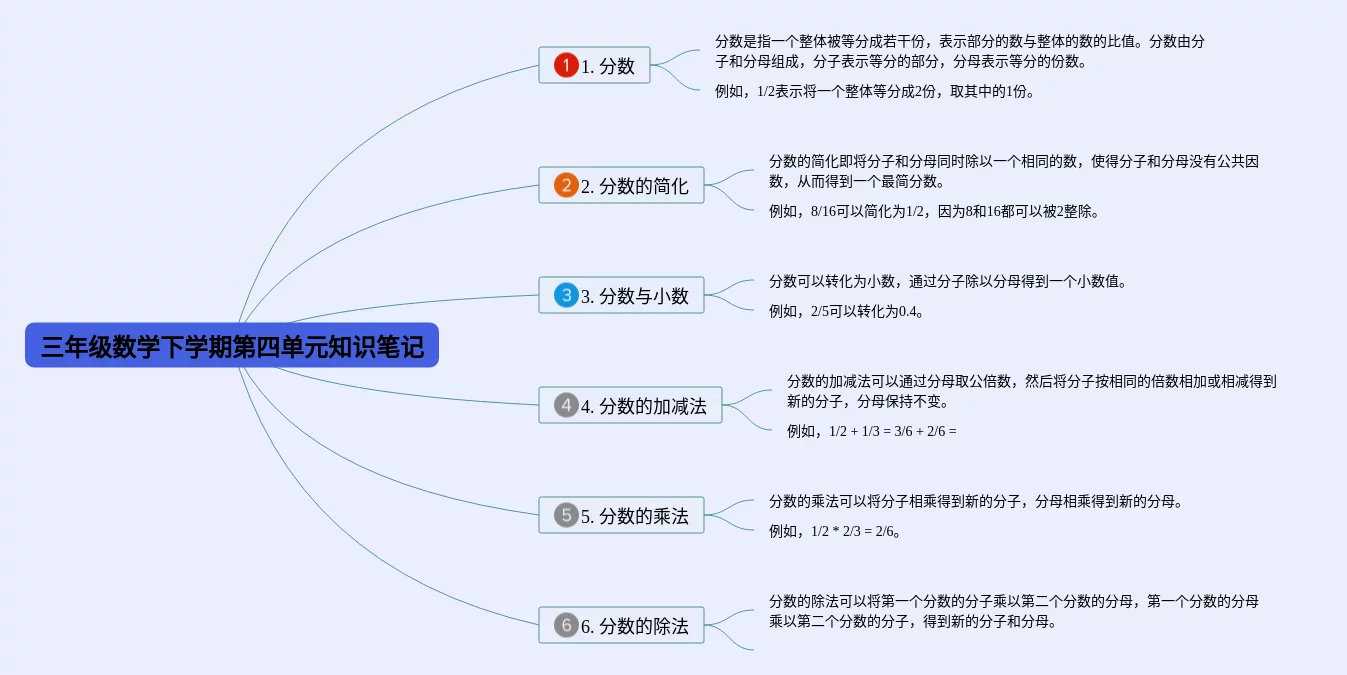 三年级数学下学期第四单元知识笔记

1 1. 分数

分数是指一个整体被等分成若干份，表示部分的数与整体的数的比值。分数由分子和分母组成，分子表示等分的部分，分母表示等分的份数。

例如，1/2表示将一个整体等分成2份，取其中的1份。

2 2. 分数的简化

分数的简化即将分子和分母同时除以一个相同的数，使得分子和分母没有公共因数，从而得到一个最简分数。

例如，8/16可以简化为1/2，因为8和16都可以被2整除。

3 3. 分数与小数

分数可以转化为小数，通过分子除以分母得到一个小数值。

例如，2/5可以转化为0.4。

4 4. 分数的加减法

分数的加减法可以通过分母取公倍数，然后将分子按相同的倍数相加或相减得到新的分子，分母保持不变。

例如，1/2 + 1/3 = 3/6 + 2/6 =

5 5. 分数的乘法

分数的乘法可以将分子相乘得到新的分子，分母相乘得到新的分母。

例如，1/2 * 2/3 = 2/6。

6 6. 分数的除法

分数的除法可以将第一个分数的分子乘以第二个分数的分母，第一个分数的分母乘以第二个分数的分子，得到新的分子和分母。